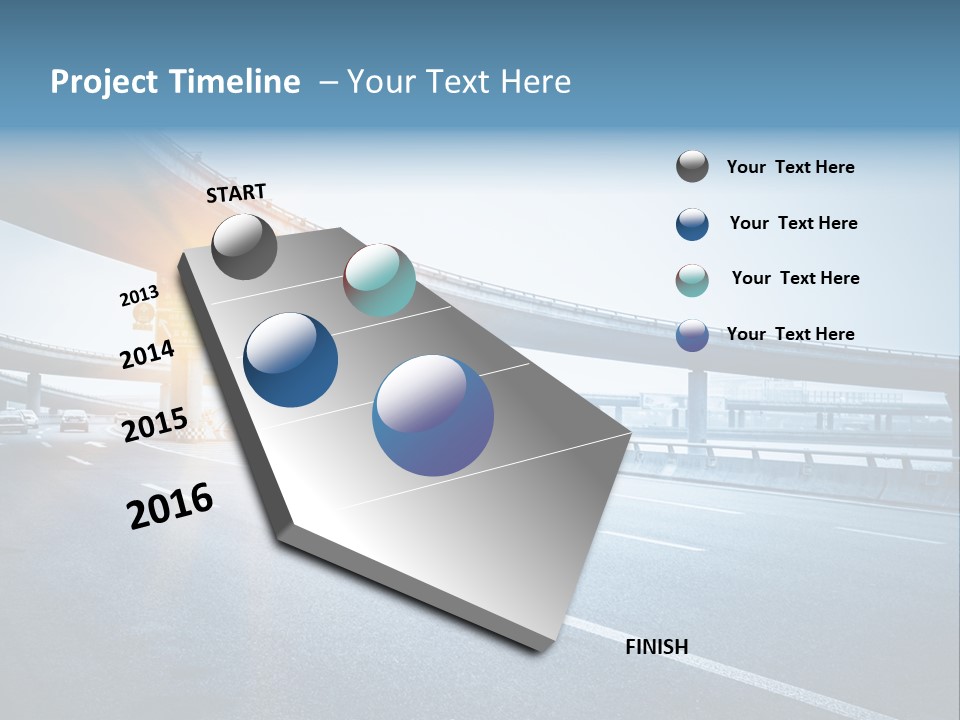 Project Timeline – Your Text Here

START

2013

2014

2015

2016

FINISH

Your Text Here

Your Text Here

Your Text Here

Your Text Here